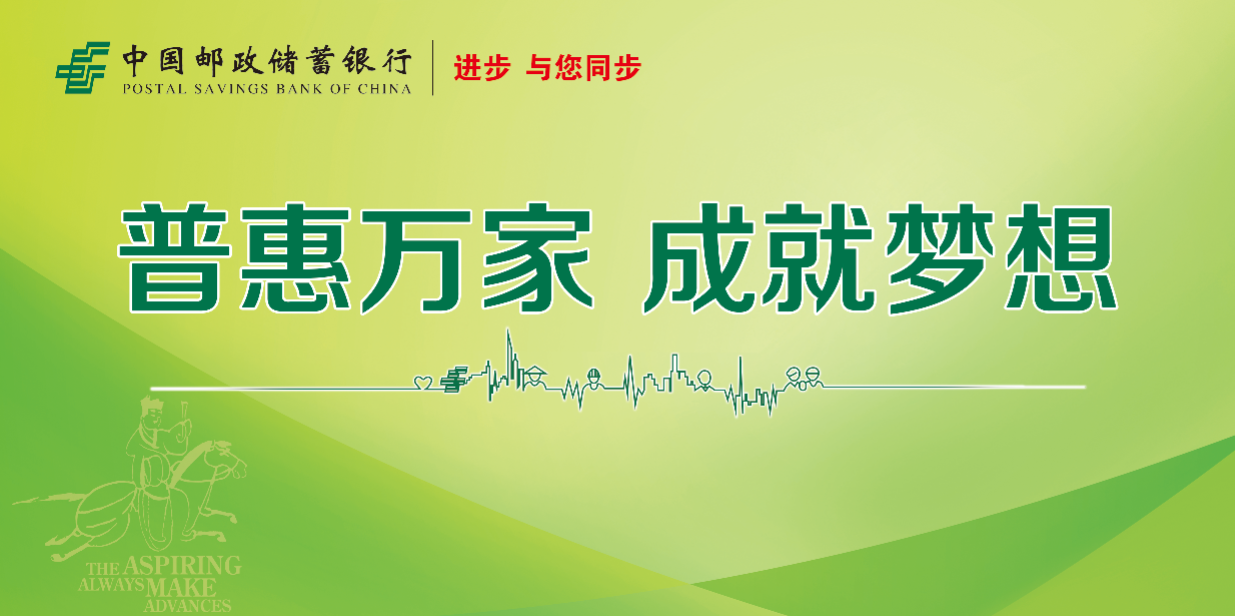 中国邮政储蓄银行
POSTAL SAVINGS BANK OF CHINA
进步 与您同步

普惠万家 成就梦想

THE ASPIRING ALWAYS MAKE ADVANCES